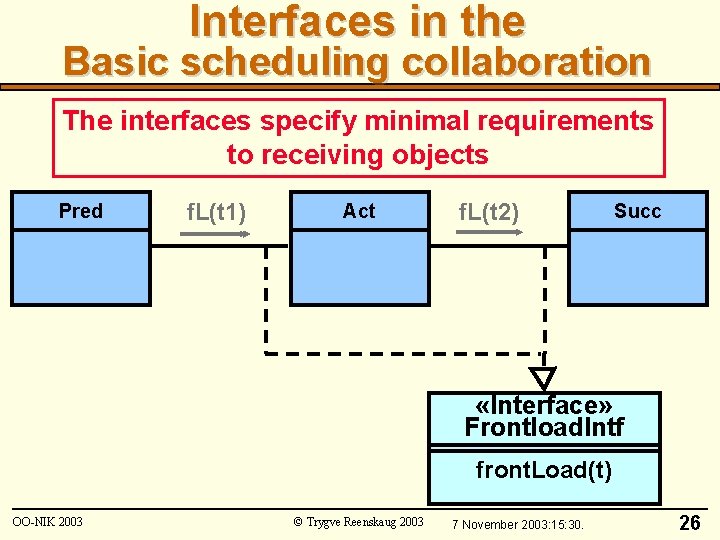 Interfaces in the
Basic scheduling collaboration

The interfaces specify minimal requirements to receiving objects

Pred

fL(t1)

Act

fL(t2)

Succ

«Interface»
FrontloadIntf

frontLoad(t)

OO-NIK 2003

© Trygve Reenskaug 2003

7 November 2003:15:30.

26